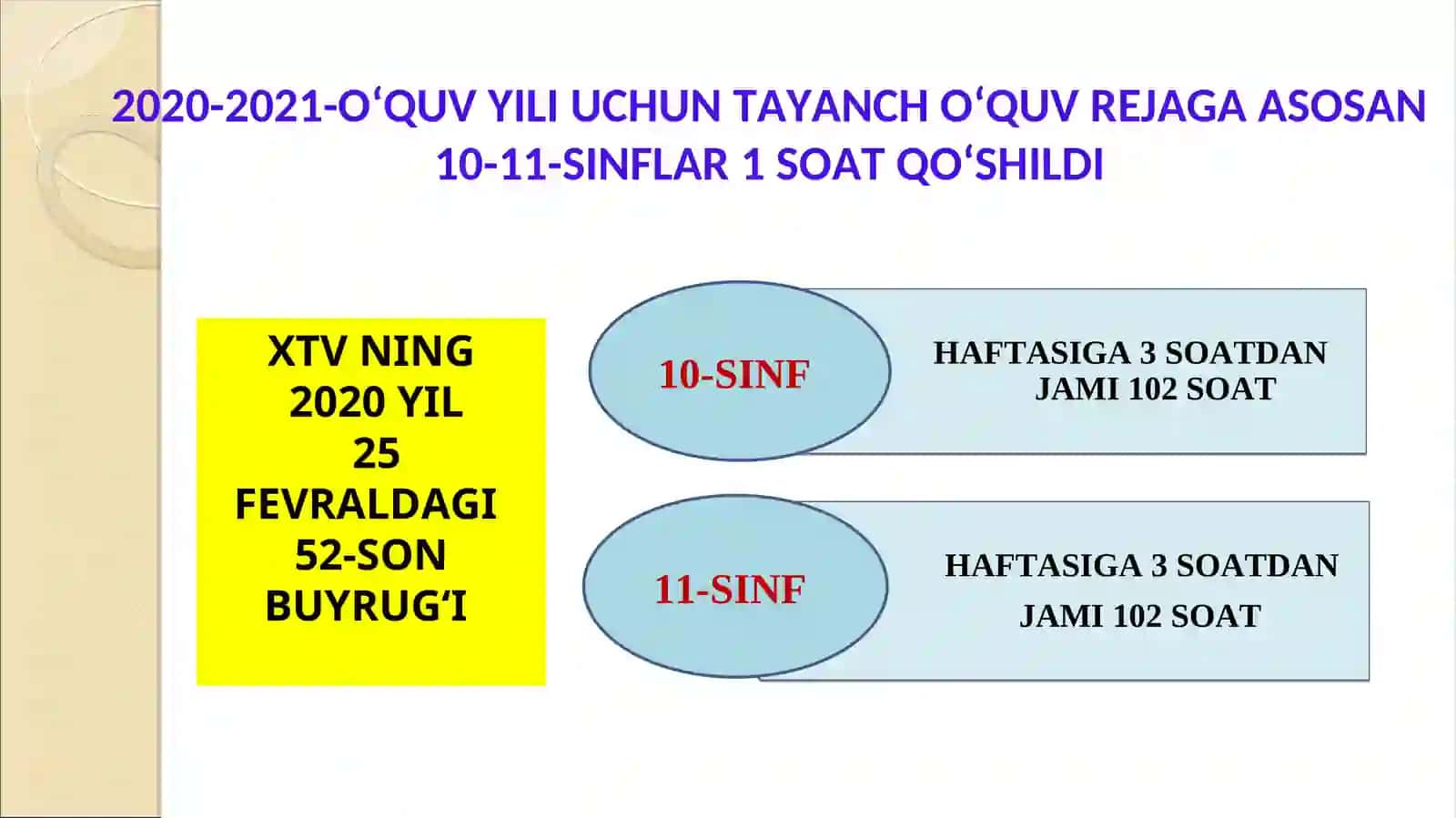 2020-2021-O‘QUV YILI UCHUN TAYANCH O‘QUV REJAGA ASOSAN 10-11-SINFLAR 1 SOAT QO‘SHILDI

XTV NING 2020 YIL 25 FEVRALDAGI 52-SON BUYRUG‘I

10-SINF

HAFTASIGA 3 SOATDAN JAMI 102 SOAT

11-SINF

HAFTASIGA 3 SOATDAN JAMI 102 SOAT